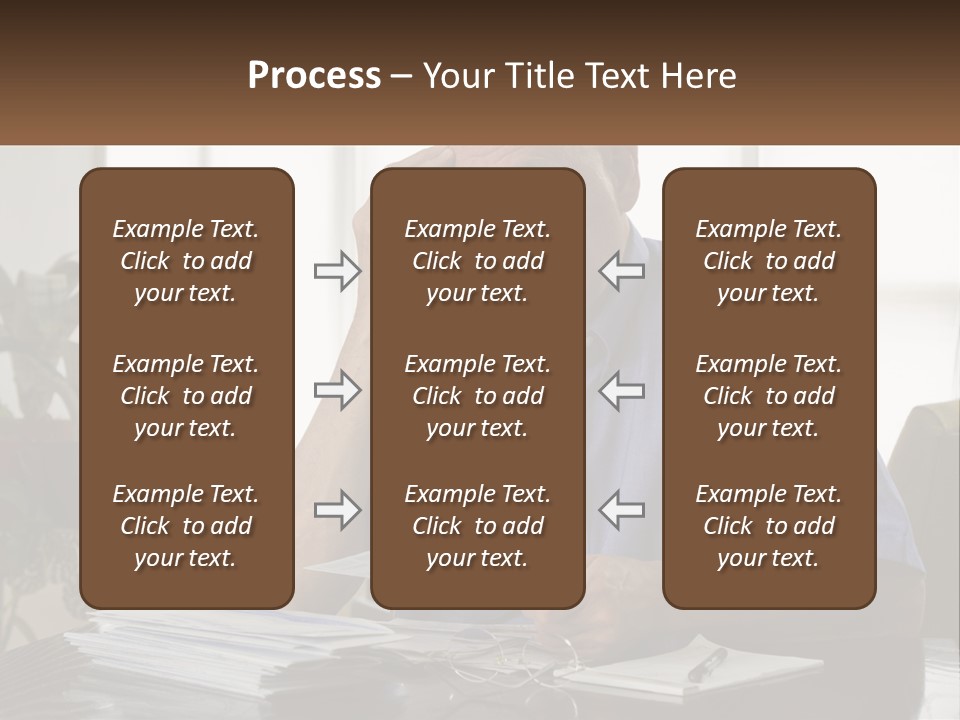 Process – Your Title Text Here

Example Text. Click to add your text.

Example Text. Click to add your text.

Example Text. Click to add your text.

Example Text. Click to add your text.

Example Text. Click to add your text.

Example Text. Click to add your text.

Example Text. Click to add your text.

Example Text. Click to add your text.

Example Text. Click to add your text.